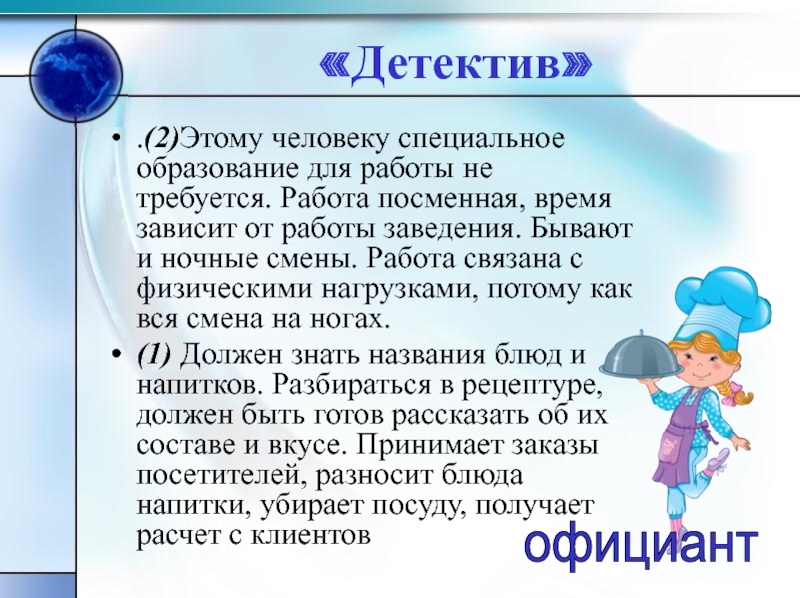 «Детектив»

• .(2)Этому человеку специальное образование для работы не требуется. Работа посменная, время зависит от работы заведения. Бывают и ночные смены. Работа связана с физическими нагрузками, потому как вся смена на ногах.

• (1) Должен знать названия блюд и напитков. Разбираться в рецептуре, должен быть готов рассказать об их составе и вкусе. Принимает заказы посетителей, разносит блюда напитки, убирает посуду, получает расчет с клиентов

официант